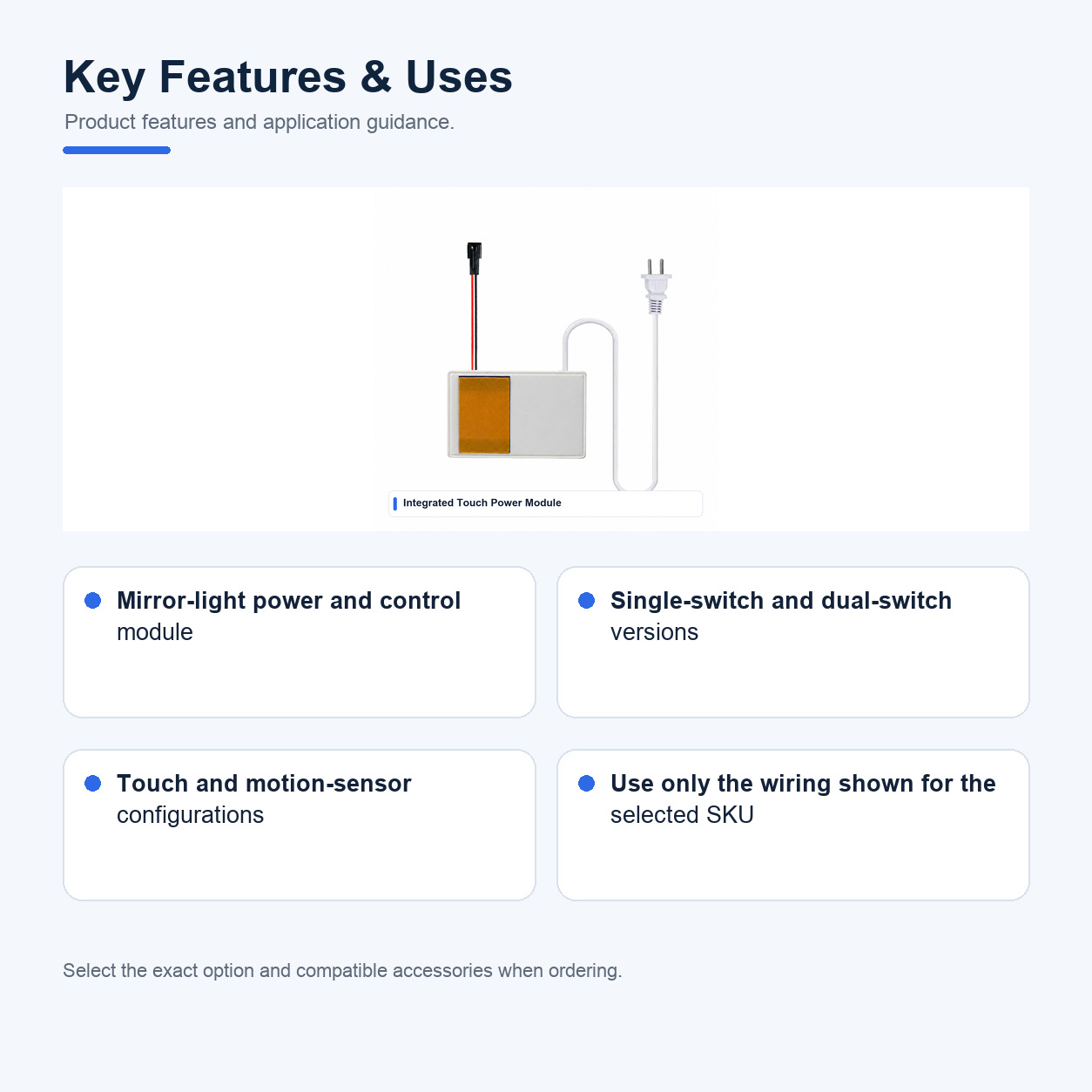 Key Features & Uses

Product features and application guidance.

Integrated Touch Power Module

• Mirror-light power and control module

• Single-switch and dual-switch versions

• Touch and motion-sensor configurations

• Use only the wiring shown for the selected SKU

Select the exact option and compatible accessories when ordering.